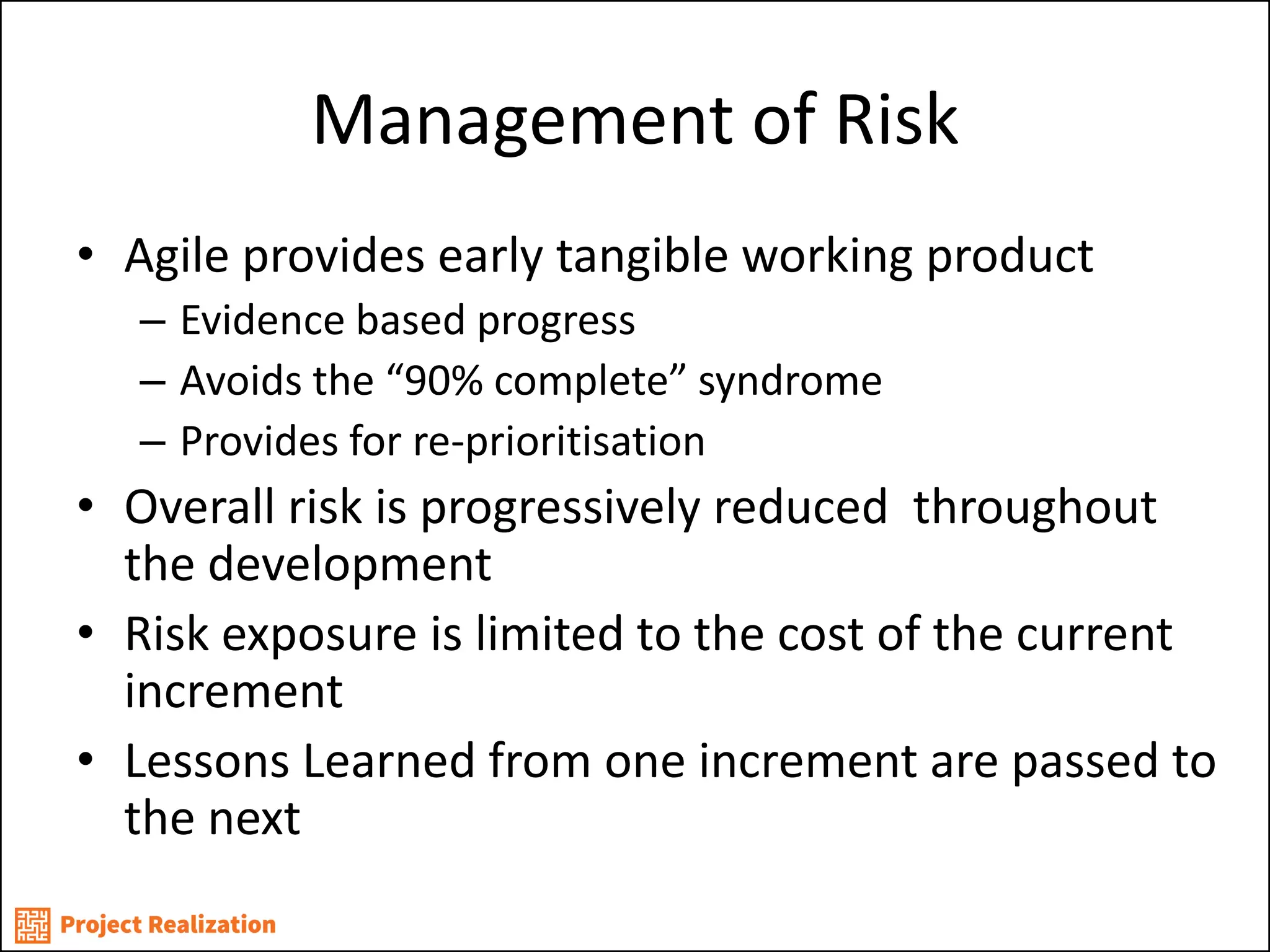 Management of Risk

• Agile provides early tangible working product
  – Evidence based progress
  – Avoids the “90% complete” syndrome
  – Provides for re-prioritisation
• Overall risk is progressively reduced throughout the development
• Risk exposure is limited to the cost of the current increment
• Lessons Learned from one increment are passed to the next

Project Realization